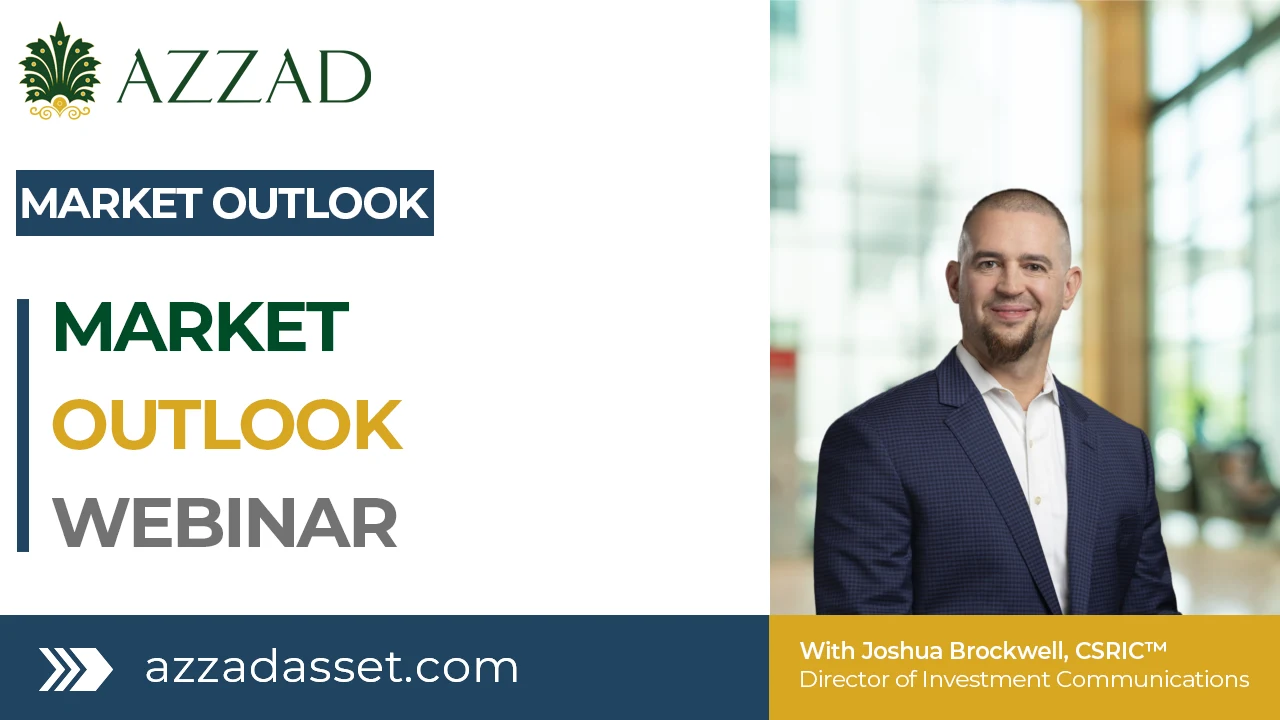 AZZAD

MARKET OUTLOOK

MARKET
OUTLOOK
WEBINAR

azzadasset.com

With Joshua Brockwell, CSRIC™
Director of Investment Communications